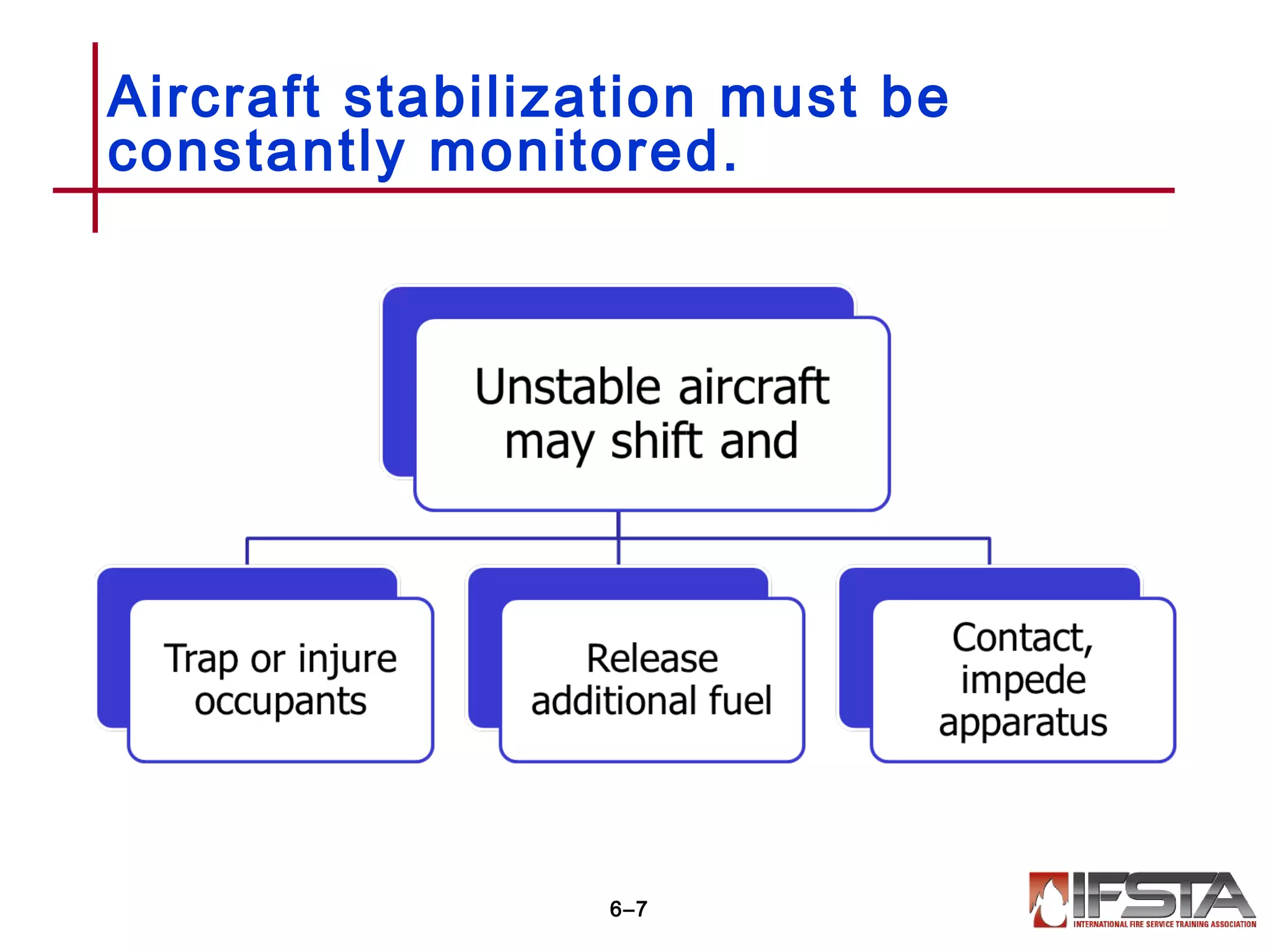 Aircraft stabilization must be constantly monitored.

Unstable aircraft may shift and

Trap or injure occupants

Release additional fuel

Contact, impede apparatus

6–7

IFSTA
INTERNATIONAL FIRE SERVICE TRAINING ASSOCIATION